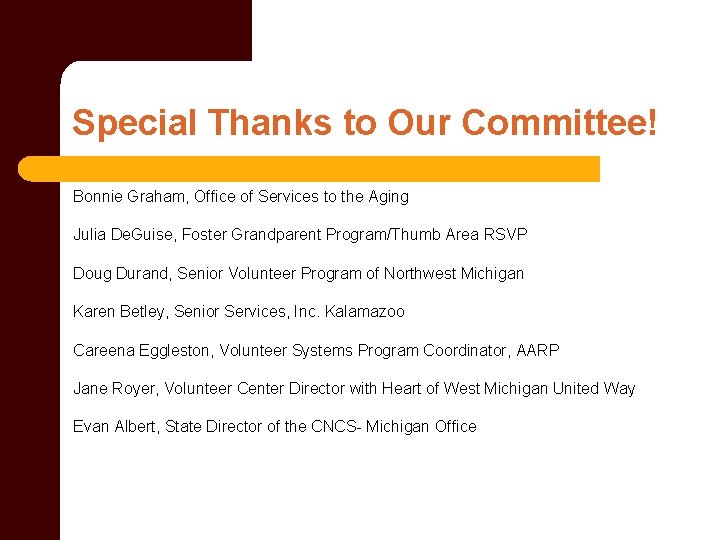 Special Thanks to Our Committee!

Bonnie Graham, Office of Services to the Aging

Julia DeGuise, Foster Grandparent Program/Thumb Area RSVP

Doug Durand, Senior Volunteer Program of Northwest Michigan

Karen Betley, Senior Services, Inc. Kalamazoo

Careena Eggleston, Volunteer Systems Program Coordinator, AARP

Jane Royer, Volunteer Center Director with Heart of West Michigan United Way

Evan Albert, State Director of the CNCS- Michigan Office